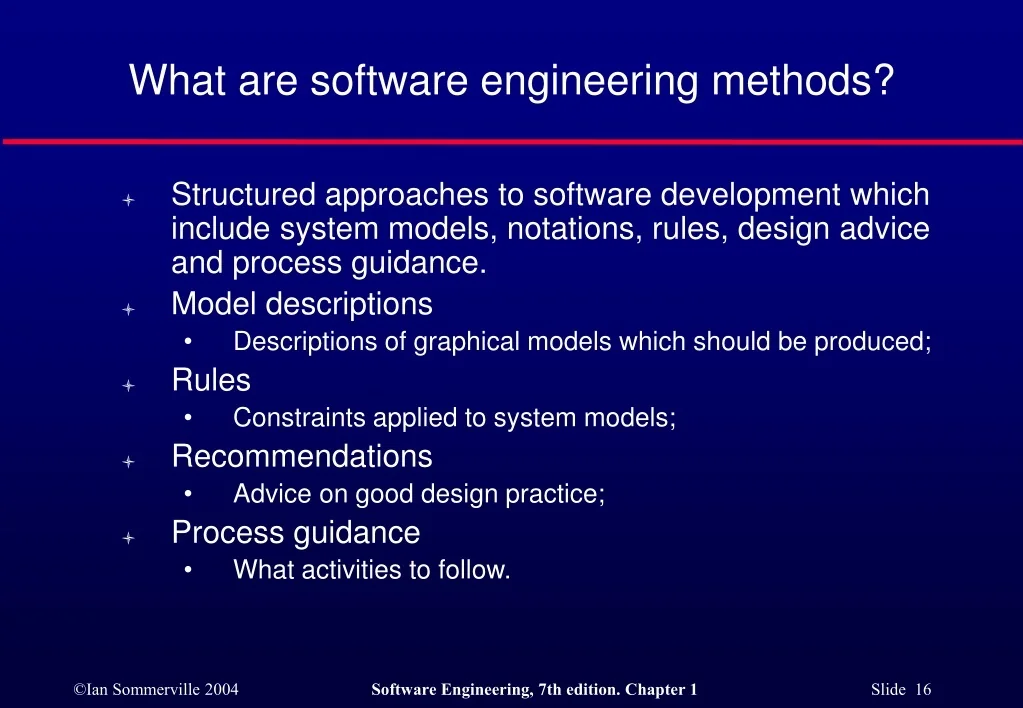 What are software engineering methods?

Structured approaches to software development which include system models, notations, rules, design advice and process guidance.

Model descriptions

• Descriptions of graphical models which should be produced;

Rules

• Constraints applied to system models;

Recommendations

• Advice on good design practice;

Process guidance

• What activities to follow.

©Ian Sommerville 2004 Software Engineering, 7th edition. Chapter 1 Slide 16